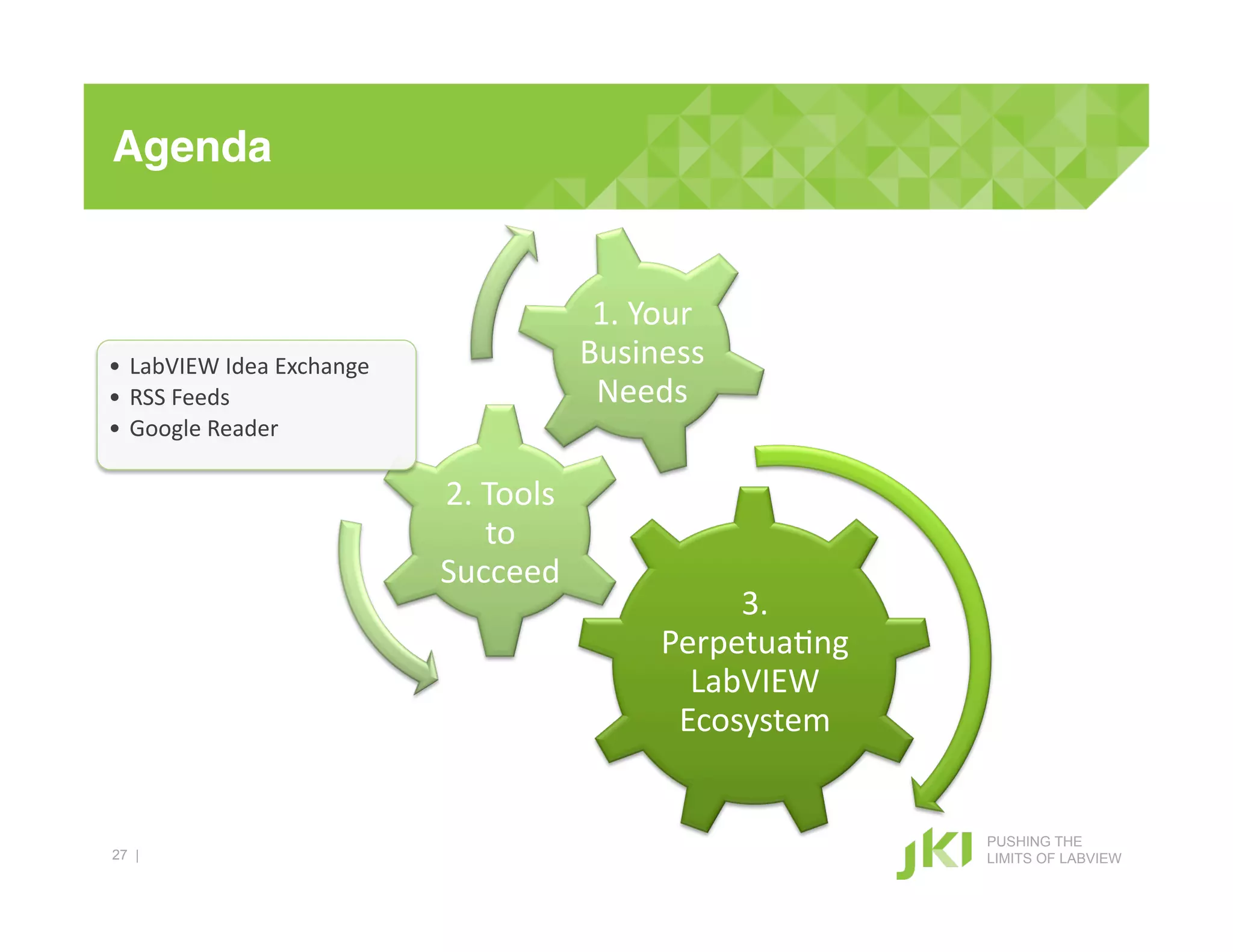 Agenda

• LabVIEW Idea Exchange
• RSS Feeds
• Google Reader

1. Your Business Needs

2. Tools to Succeed

3. Perpetuating LabVIEW Ecosystem

27 |

JKI PUSHING THE LIMITS OF LABVIEW